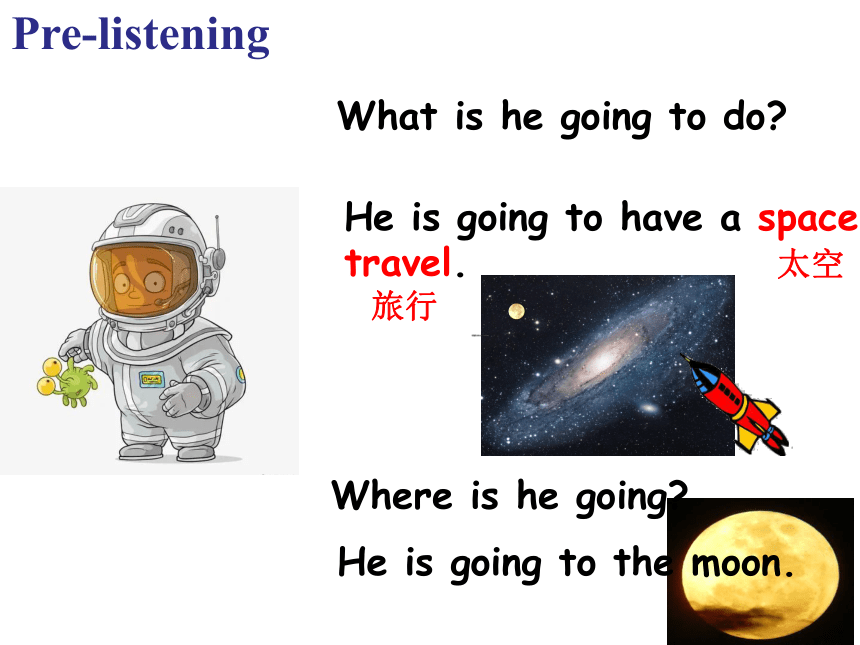 Pre-listening

What is he going to do?

He is going to have a space travel.
太空
旅行

Where is he going?

He is going to the moon.